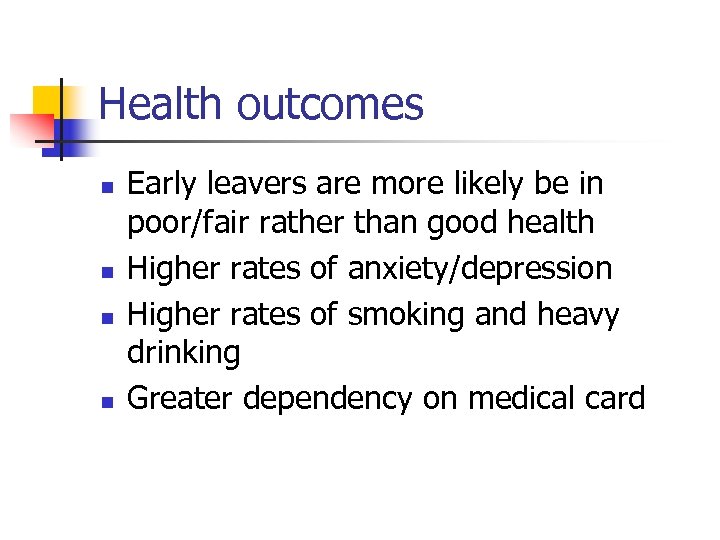 Health outcomes

- Early leavers are more likely be in poor/fair rather than good health
- Higher rates of anxiety/depression
- Higher rates of smoking and heavy drinking
- Greater dependency on medical card